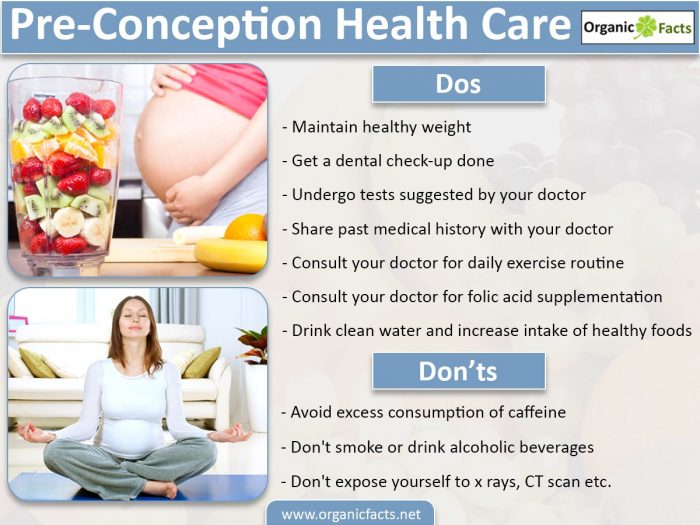 Pre-Conception Health Care

Organic Facts

Dos

- Maintain healthy weight
- Get a dental check-up done
- Undergo tests suggested by your doctor
- Share past medical history with your doctor
- Consult your doctor for daily exercise routine
- Consult your doctor for folic acid supplementation
- Drink clean water and increase intake of healthy foods

Don'ts

- Avoid excess consumption of caffeine
- Don't smoke or drink alcoholic beverages
- Don't expose yourself to x rays, CT scan etc.

www.organicfacts.net